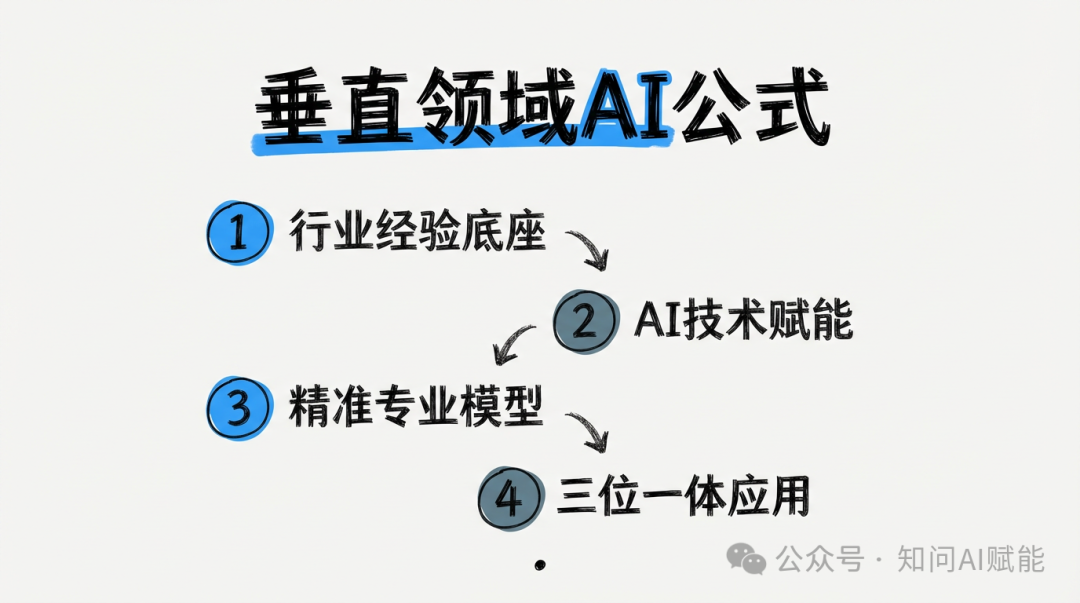 垂直领域AI公式

1 行业经验底座

2 AI技术赋能

3 精准专业模型

4 三位一体应用

公众号 · 知问AI赋能